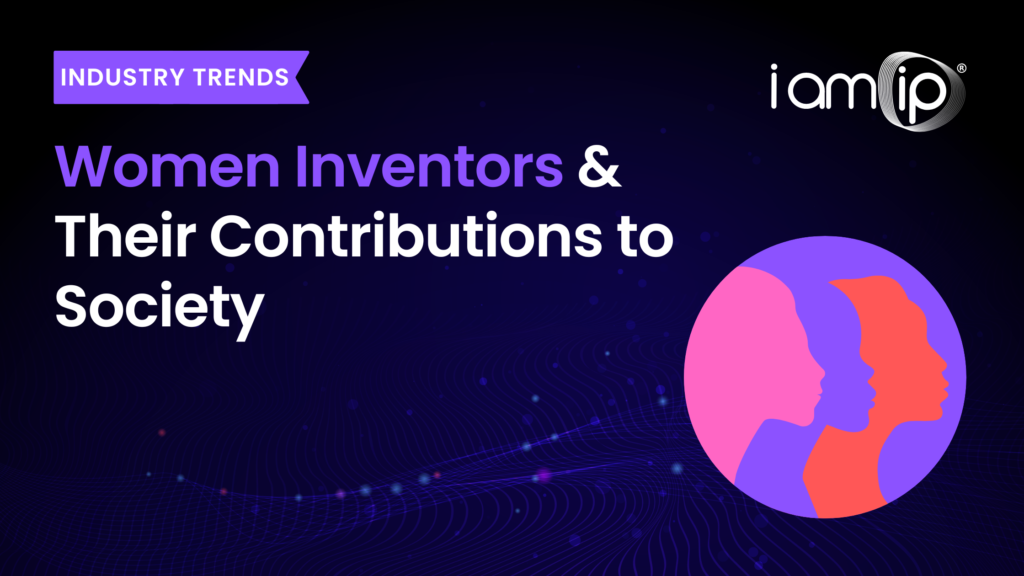 INDUSTRY TRENDS

i am ip®

Women Inventors & Their Contributions to Society